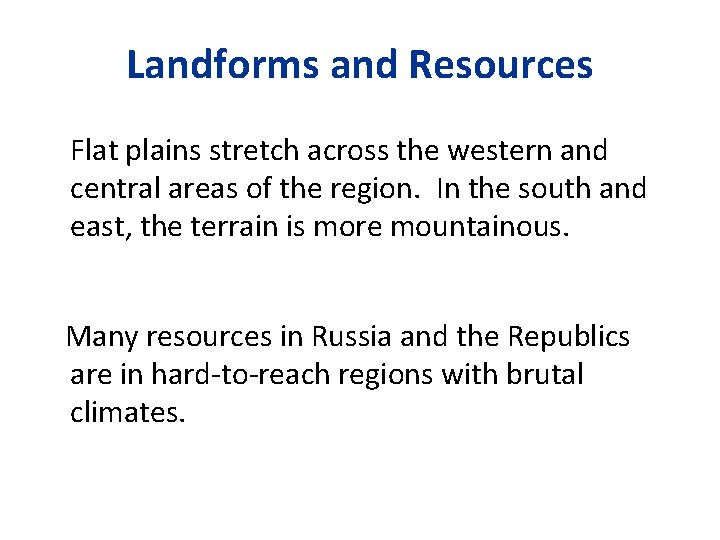 Landforms and Resources

Flat plains stretch across the western and central areas of the region. In the south and east, the terrain is more mountainous.

Many resources in Russia and the Republics are in hard-to-reach regions with brutal climates.